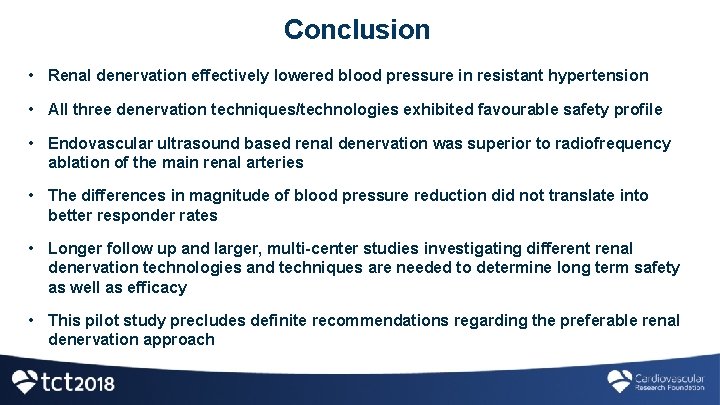 Conclusion

• Renal denervation effectively lowered blood pressure in resistant hypertension

• All three denervation techniques/technologies exhibited favourable safety profile

• Endovascular ultrasound based renal denervation was superior to radiofrequency ablation of the main renal arteries

• The differences in magnitude of blood pressure reduction did not translate into better responder rates

• Longer follow up and larger, multi-center studies investigating different renal denervation technologies and techniques are needed to determine long term safety as well as efficacy

• This pilot study precludes definite recommendations regarding the preferable renal denervation approach

tct2018

Cardiovascular Research Foundation